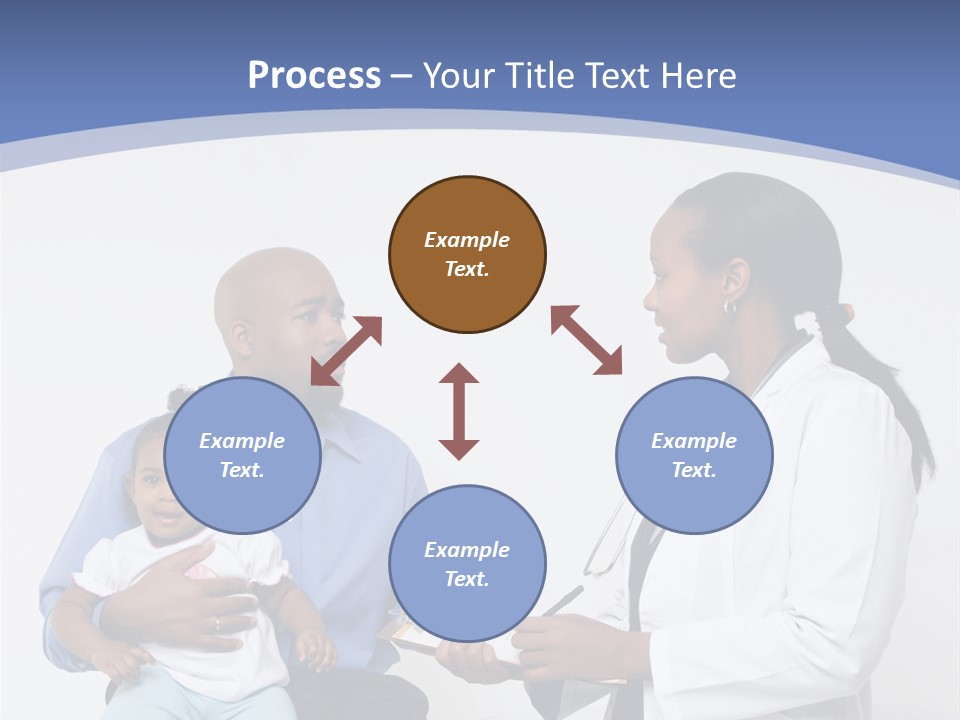 Process – Your Title Text Here

Example Text.

Example Text.

Example Text.

Example Text.